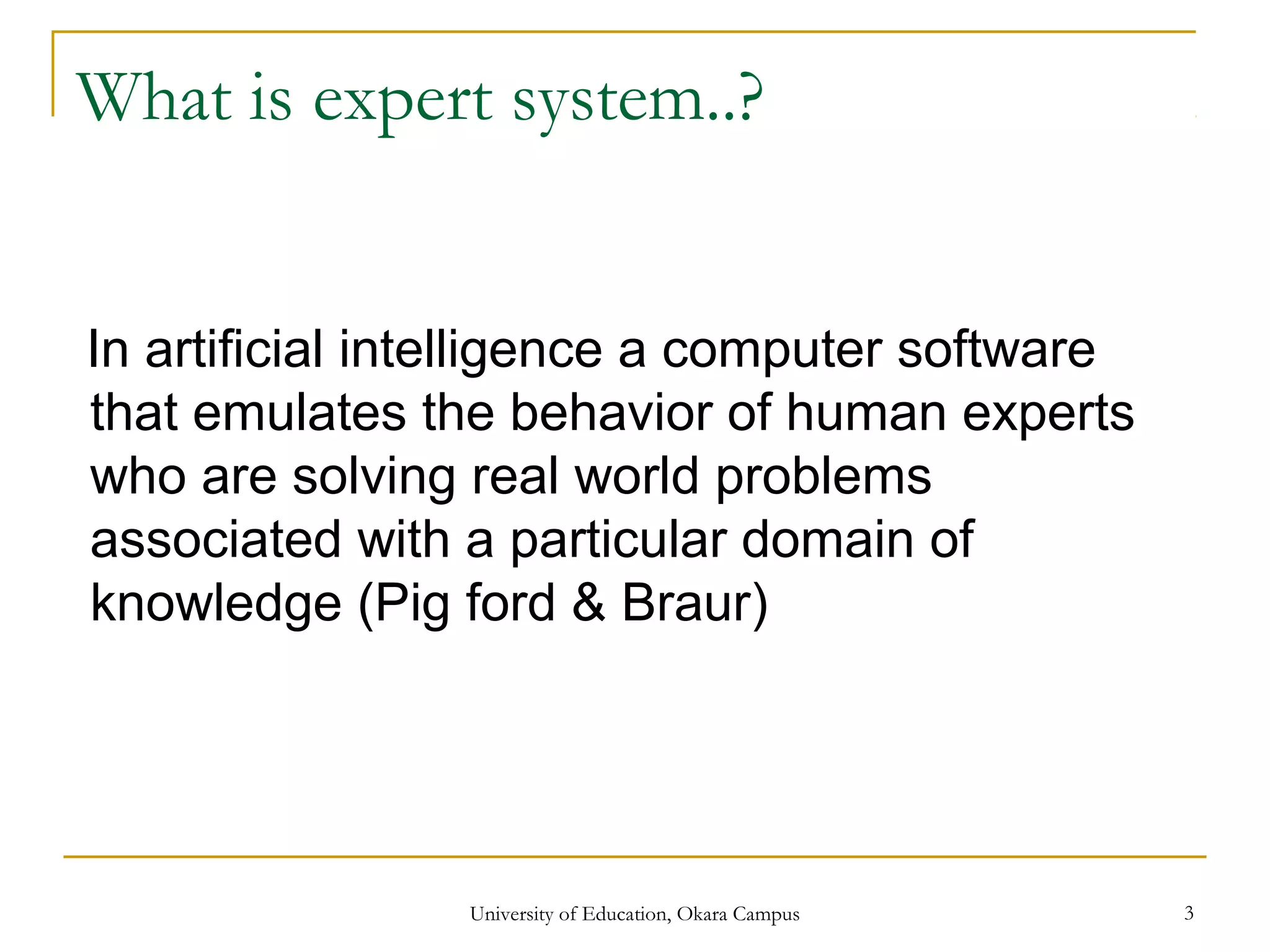 What is expert system..?

In artificial intelligence a computer software that emulates the behavior of human experts who are solving real world problems associated with a particular domain of knowledge (Pig ford & Braur)

University of Education, Okara Campus

3